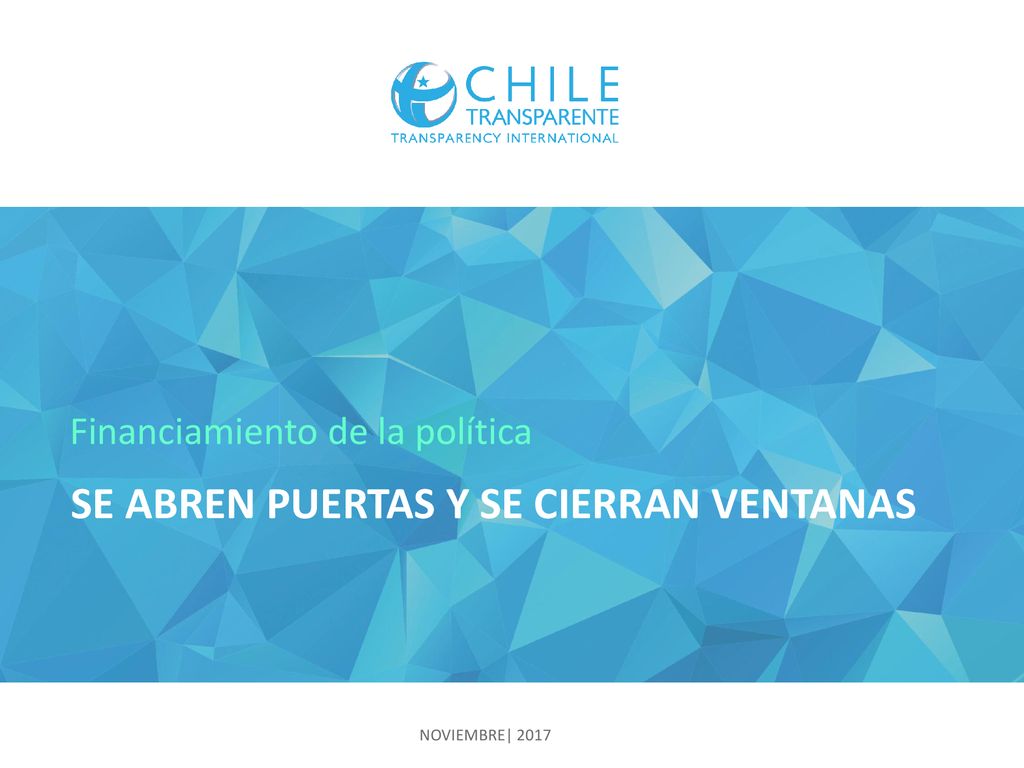 CHILE
TRANSPARENTE
TRANSPARENCY INTERNATIONAL

Financiamiento de la política

SE ABREN PUERTAS Y SE CIERRAN VENTANAS

NOVIEMBRE| 2017